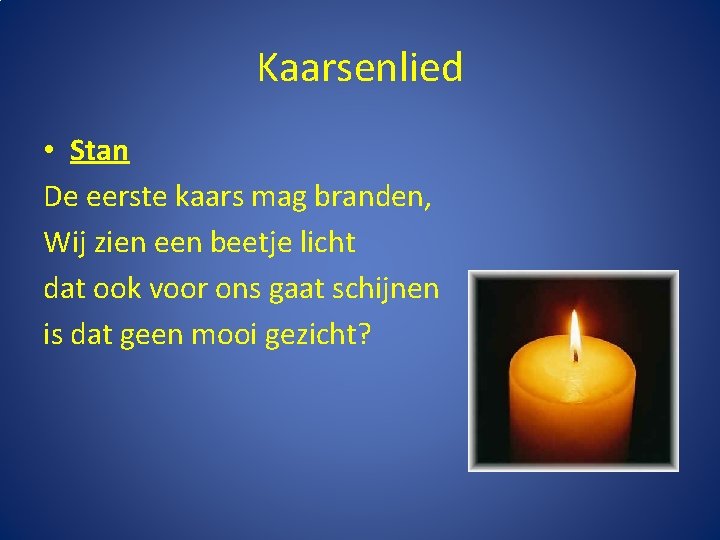 Kaarsenlied

• Stan

De eerste kaars mag branden,
Wij zien een beetje licht
dat ook voor ons gaat schijnen
is dat geen mooi gezicht?